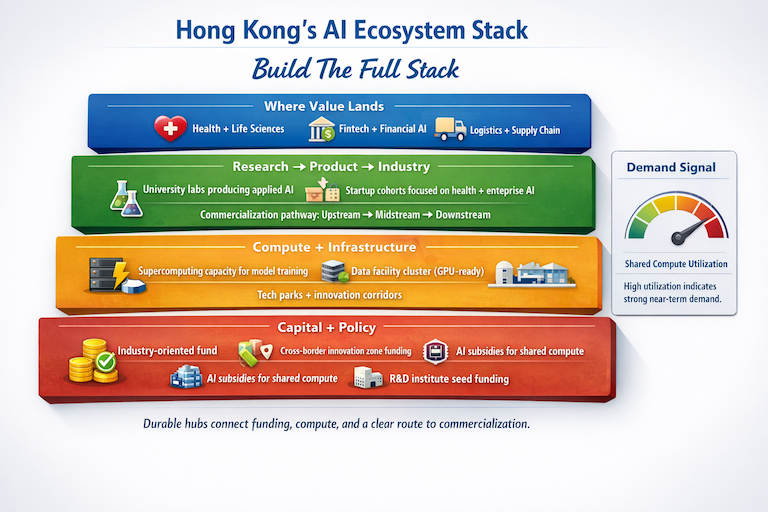 Hong Kong's AI Ecosystem Stack

Build The Full Stack

Where Value Lands

Health + Life Sciences

Fintech + Financial AI

Logistics + Supply Chain

Research → Product → Industry

University labs producing applied AI

Startup cohorts focused on health + enteprise AI

Commercialization pathway: Upstream → Midstream → Downstream

Compute + Infrastructure

Supercomputing capacity for model training

Data facility cluster (GPU-ready)

Tech parks + innovation corridors

Capital + Policy

Industry-oriented fund

Cross-border innovation zone funding

AI subsidies for shared compute

AI subsidies for shared compute

R&D institute seed funding

Demand Signal

Shared Compute Utilization

High utilization indicates strong near-term demand.

Durable hubs connect funding, compute, and a clear route to commercialization.